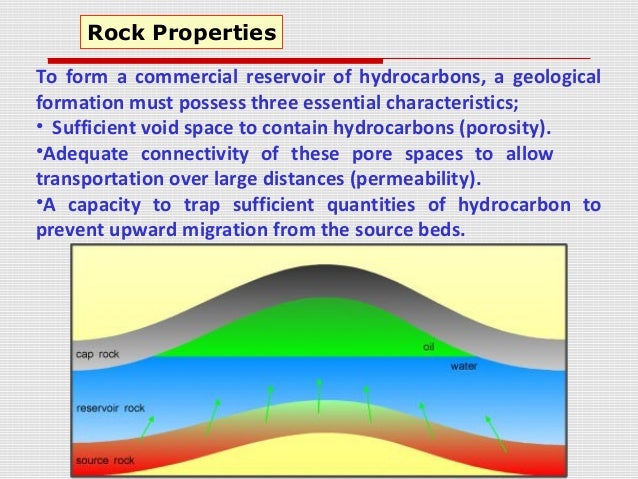 Rock Properties

To form a commercial reservoir of hydrocarbons, a geological formation must possess three essential characteristics;

• Sufficient void space to contain hydrocarbons (porosity).

•Adequate connectivity of these pore spaces to allow transportation over large distances (permeability).

•A capacity to trap sufficient quantities of hydrocarbon to prevent upward migration from the source beds.

cap rock
oil
water
reservoir rock
source rock